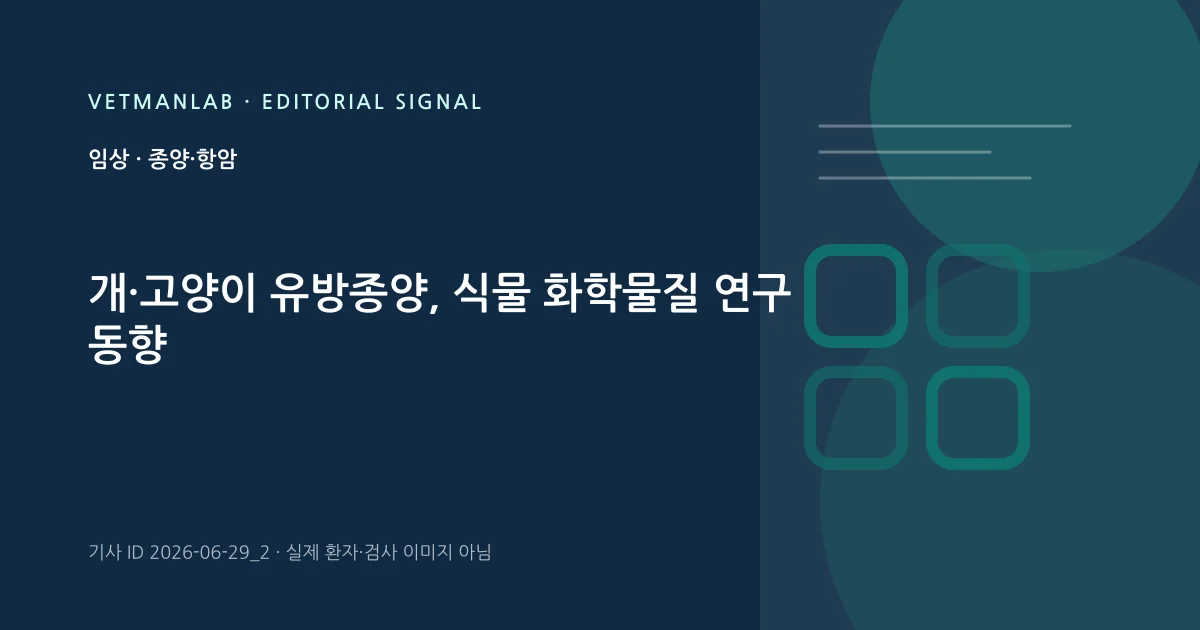 VETMANLAB · EDITORIAL SIGNAL

임상 · 종양·항암

개·고양이 유방종양, 식물 화학물질 연구 동향

기사 ID 2026-06-29_2 · 실제 환자·검사 이미지 아님